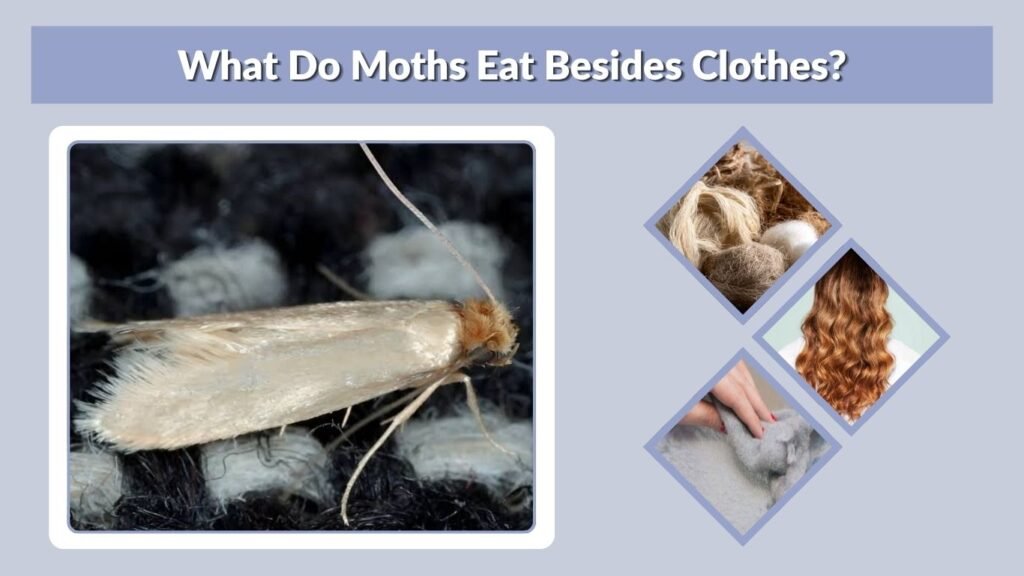 What Do Moths Eat Besides Clothes?